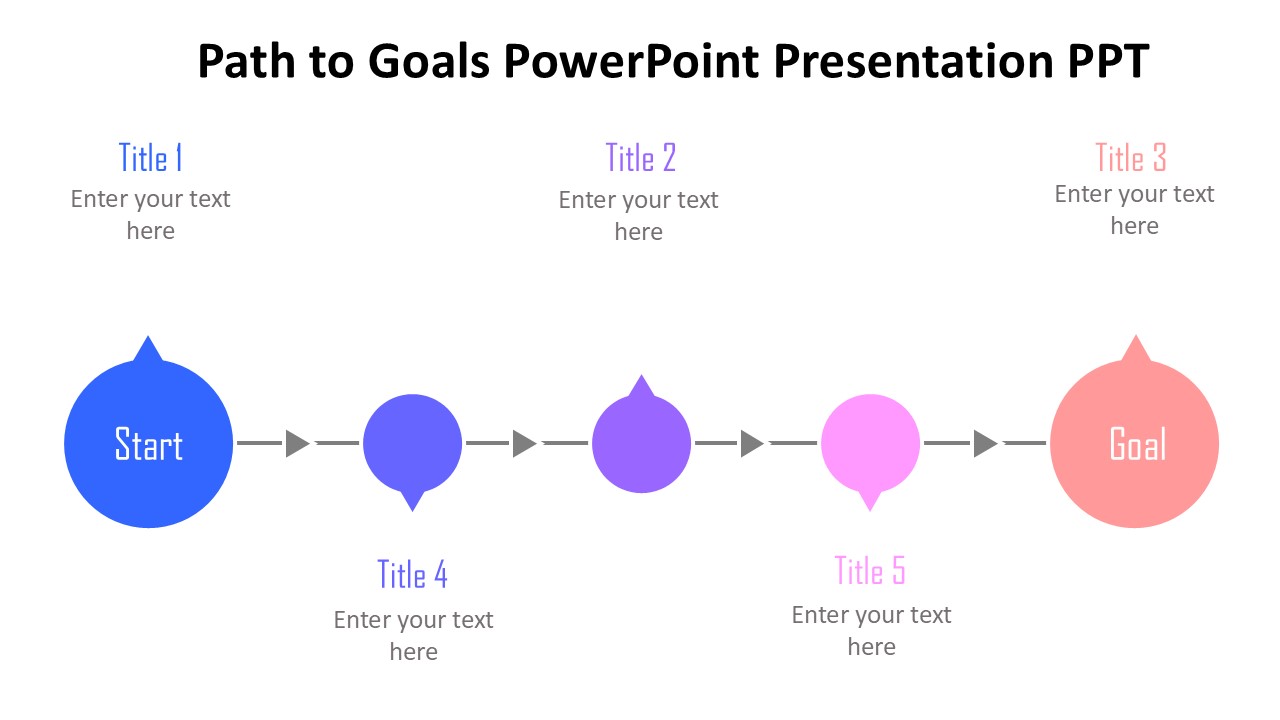 Path to Goals PowerPoint Presentation PPT

Title 1
Enter your text here

Title 2
Enter your text here

Title 3
Enter your text here

Start

Goal

Title 4
Enter your text here

Title 5
Enter your text here